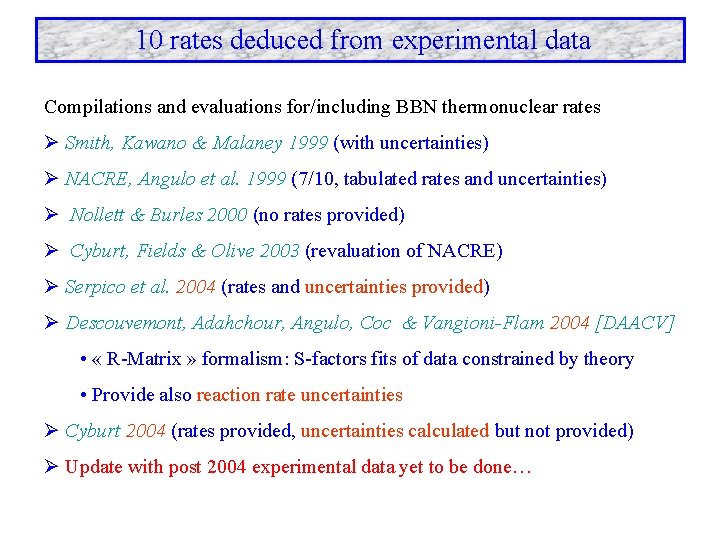 10 rates deduced from experimental data

Compilations and evaluations for/including BBN thermonuclear rates

➢ Smith, Kawano & Malaney 1999 (with uncertainties)

➢ NACRE, Angulo et al. 1999 (7/10, tabulated rates and uncertainties)

➢ Nollett & Burles 2000 (no rates provided)

➢ Cyburt, Fields & Olive 2003 (revaluation of NACRE)

➢ Serpico et al. 2004 (rates and uncertainties provided)

➢ Descouvemont, Adahchour, Angulo, Coc & Vangioni-Flam 2004 [DAACV]

• « R-Matrix » formalism: S-factors fits of data constrained by theory

• Provide also reaction rate uncertainties

➢ Cyburt 2004 (rates provided, uncertainties calculated but not provided)

➢ Update with post 2004 experimental data yet to be done…